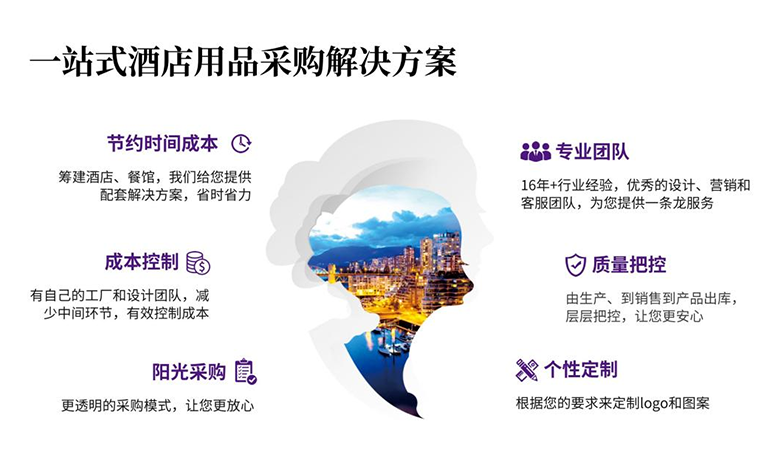 一站式酒店用品采购解决方案

节约时间成本

筹建酒店、餐馆，我们给您提供配套解决方案，省时省力

成本控制

有自己的工厂和设计团队，减少中间环节，有效控制成本

阳光采购

更透明的采购模式，让您更放心

专业团队

16年+行业经验，优秀的设计、营销和客服团队，为您提供一条龙服务

质量把控

由生产、到销售到产品出库，层层把控，让您更安心

个性定制

根据您的要求来定制logo和图案